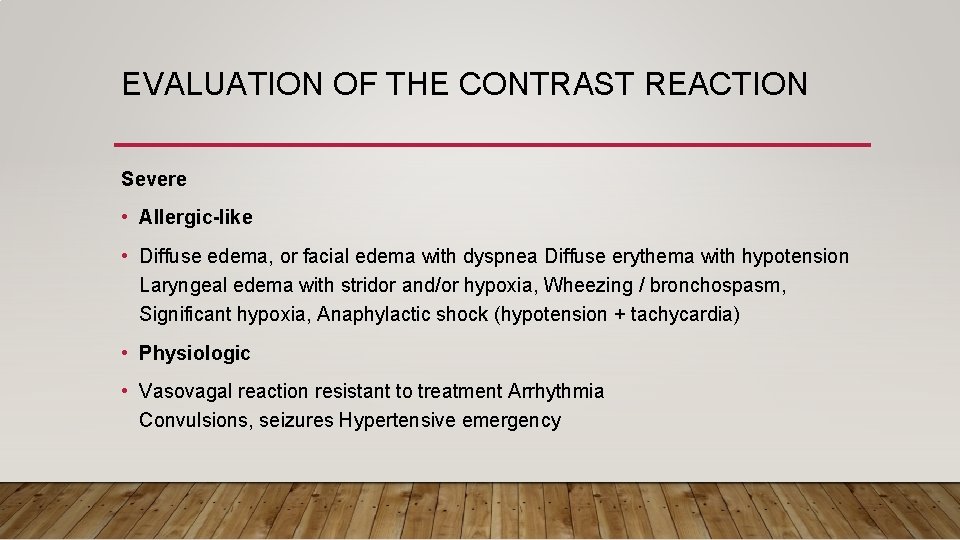 EVALUATION OF THE CONTRAST REACTION

Severe

• Allergic-like

• Diffuse edema, or facial edema with dyspnea Diffuse erythema with hypotension Laryngeal edema with stridor and/or hypoxia, Wheezing / bronchospasm, Significant hypoxia, Anaphylactic shock (hypotension + tachycardia)

• Physiologic

• Vasovagal reaction resistant to treatment Arrhythmia Convulsions, seizures Hypertensive emergency